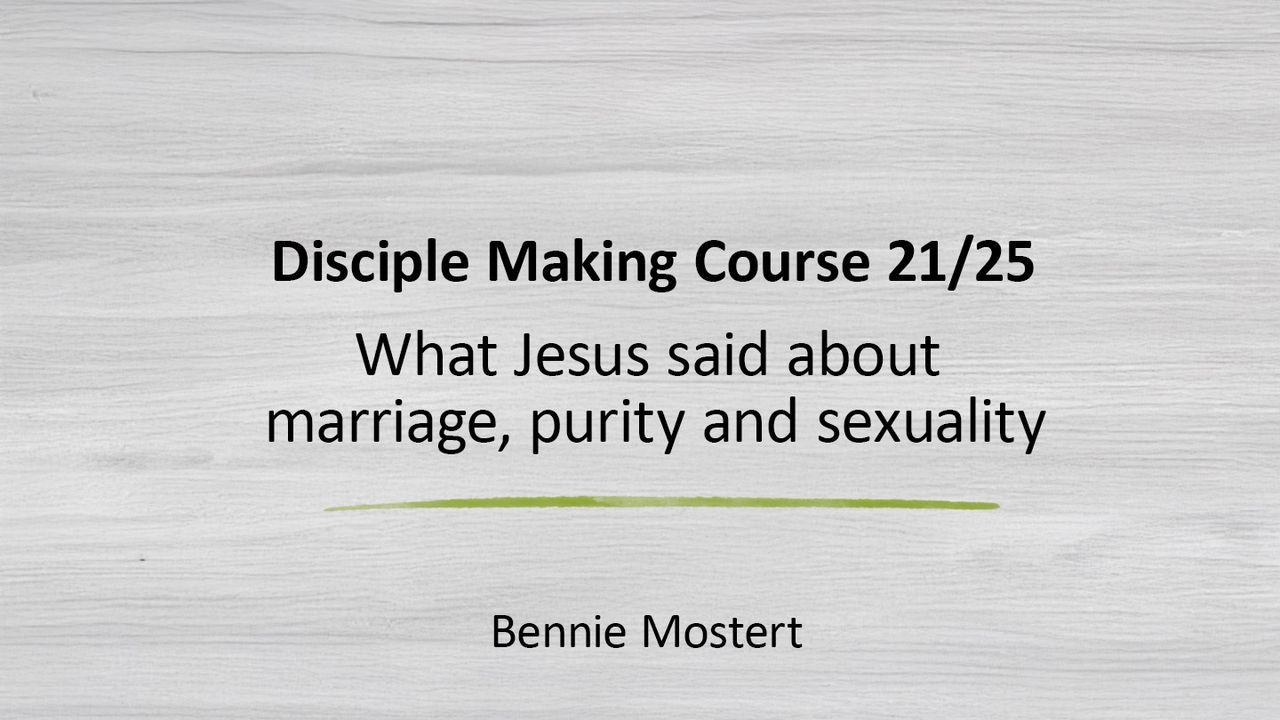 Disciple Making Course 21/25

What Jesus said about marriage, purity and sexuality

Bennie Mostert